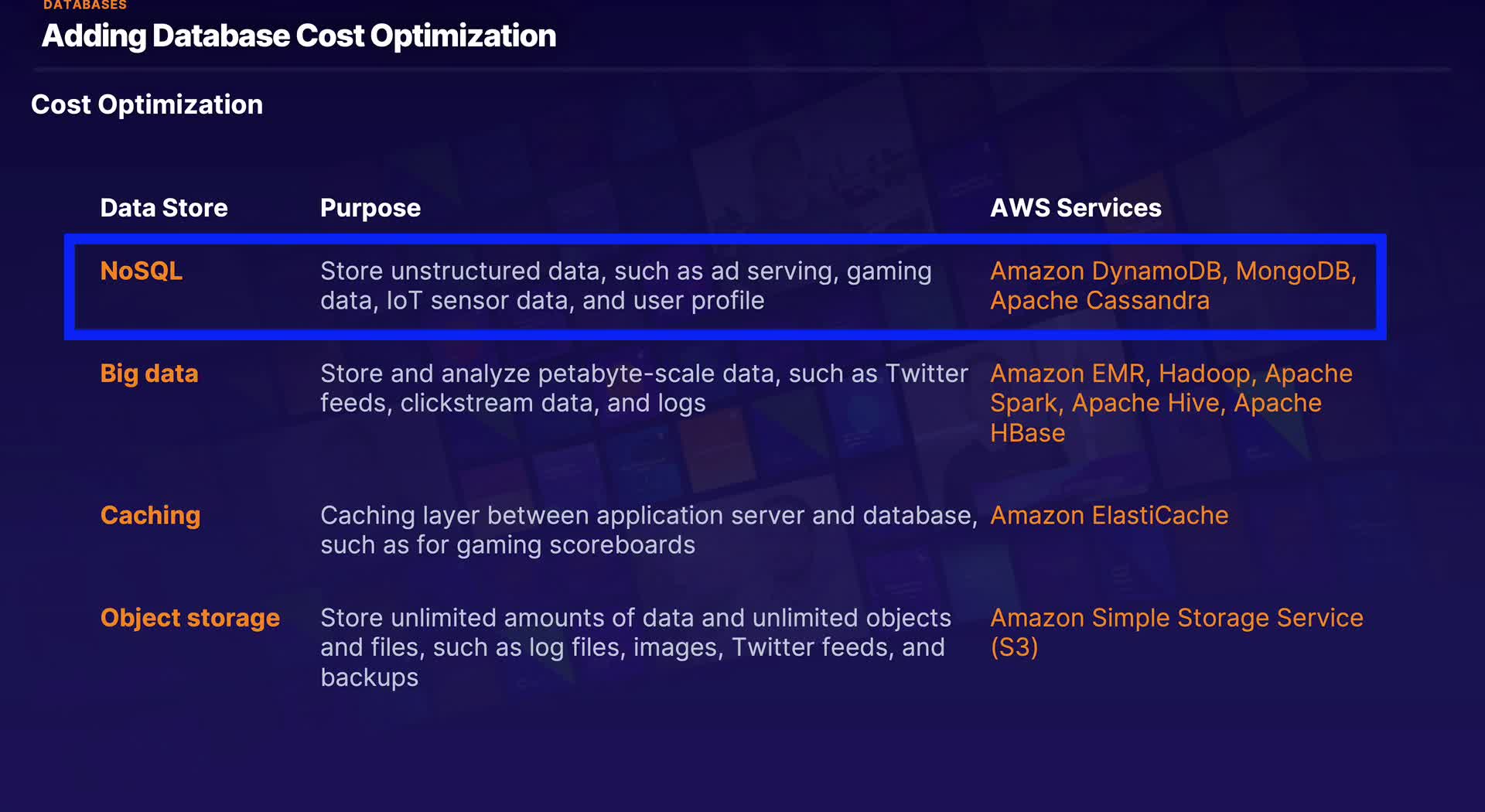 DATABASES
Adding Database Cost Optimization

Cost Optimization

| Data Store | Purpose | AWS Services |
|---|---|---|
| NoSQL | Store unstructured data, such as ad serving, gaming data, IoT sensor data, and user profile | Amazon DynamoDB, MongoDB, Apache Cassandra |
| Big data | Store and analyze petabyte-scale data, such as Twitter feeds, clickstream data, and logs | Amazon EMR, Hadoop, Apache Spark, Apache Hive, Apache HBase |
| Caching | Caching layer between application server and database, such as for gaming scoreboards | Amazon ElastiCache |
| Object storage | Store unlimited amounts of data and unlimited objects and files, such as log files, images, Twitter feeds, and backups | Amazon Simple Storage Service (S3) |